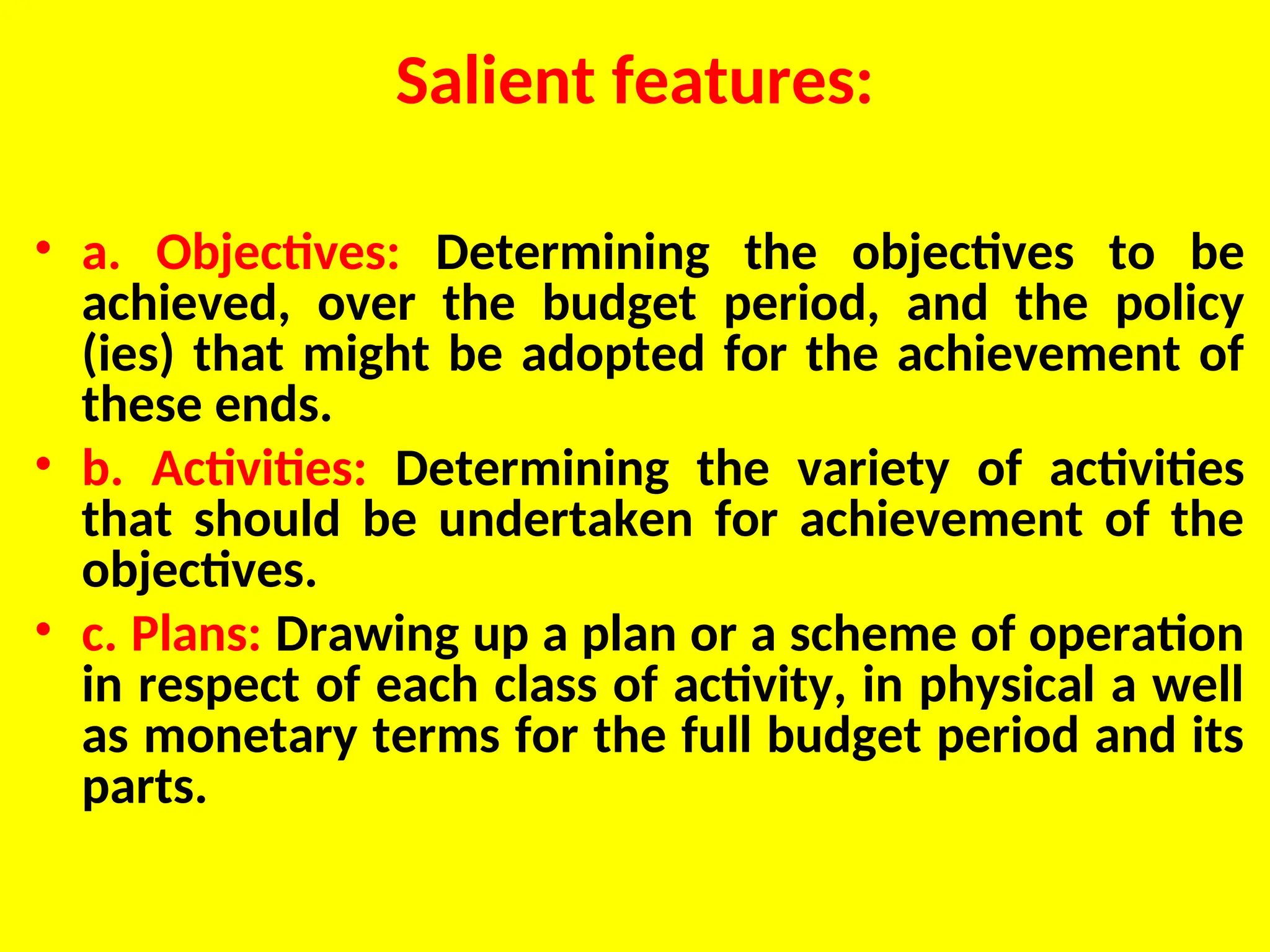 Salient features:

• a. Objectives: Determining the objectives to be achieved, over the budget period, and the policy (ies) that might be adopted for the achievement of these ends.

• b. Activities: Determining the variety of activities that should be undertaken for achievement of the objectives.

• c. Plans: Drawing up a plan or a scheme of operation in respect of each class of activity, in physical a well as monetary terms for the full budget period and its parts.